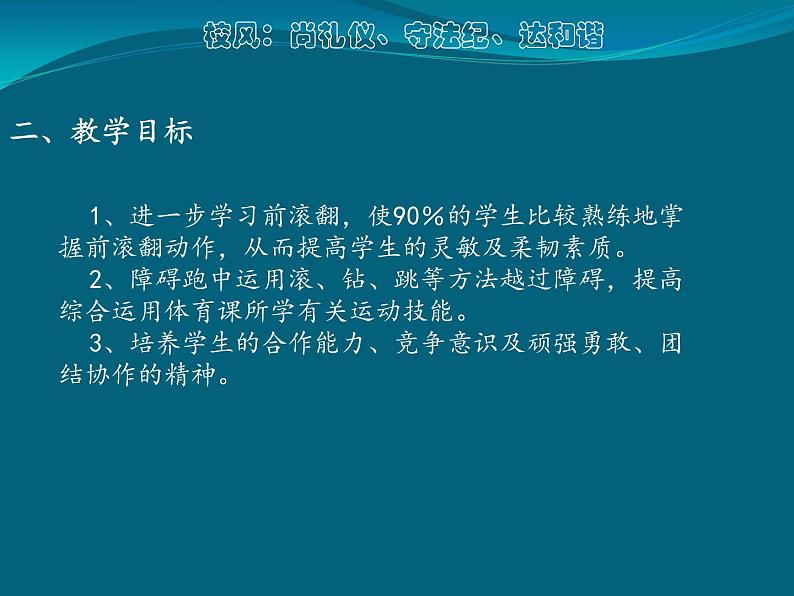 校风：尚礼仪、守法纪、达和谐

二、教学目标

1、进一步学习前滚翻，使90%的学生比较熟练地掌握前滚翻动作，从而提高学生的灵敏及柔韧素质。
2、障碍跑中运用滚、钻、跳等方法越过障碍，提高综合运用体育课所学有关运动技能。
3、培养学生的合作能力、竞争意识及顽强勇敢、团结协作的精神。